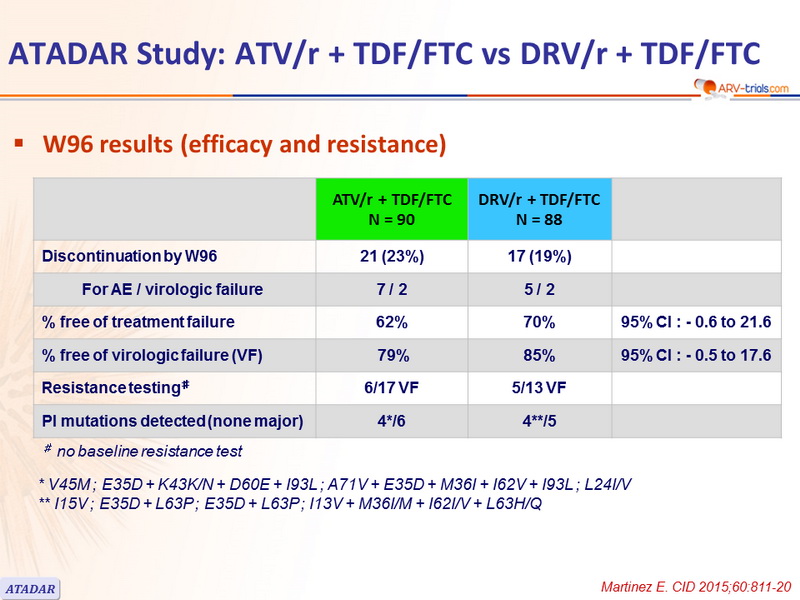 ATADAR Study: ATV/r + TDF/FTC vs DRV/r + TDF/FTC

ARV-trials.com

▪ W96 results (efficacy and resistance)

| | ATV/r + TDF/FTC N = 90 | DRV/r + TDF/FTC N = 88 | |
|---|---|---|---|
| Discontinuation by W96 | 21 (23%) | 17 (19%) | |
| For AE / virologic failure | 7 / 2 | 5 / 2 | |
| % free of treatment failure | 62% | 70% | 95% CI : - 0.6 to 21.6 |
| % free of virologic failure (VF) | 79% | 85% | 95% CI : - 0.5 to 17.6 |
| Resistance testing# | 6/17 VF | 5/13 VF | |
| PI mutations detected (none major) | 4*/6 | 4**/5 | |

# no baseline resistance test

* V45M ; E35D + K43K/N + D60E + I93L ; A71V + E35D + M36I + I62V + I93L ; L24I/V
** I15V ; E35D + L63P ; E35D + L63P ; I13V + M36I/M + I62I/V + L63H/Q

ATADAR

Martinez E. CID 2015;60:811-20